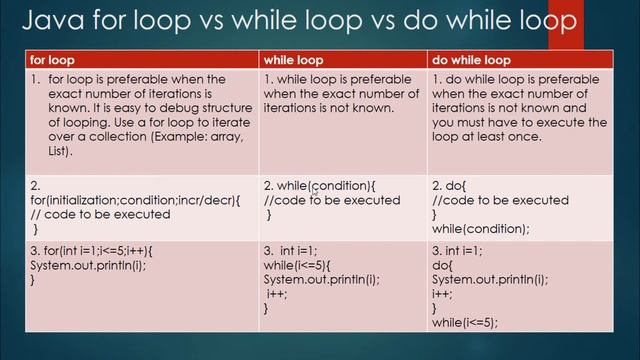 Java for loop vs while loop vs do while loop

| for loop | while loop | do while loop |
|---|---|---|
| 1. for loop is preferable when the exact number of iterations is known. It is easy to debug structure of looping. Use a for loop to iterate over a collection (Example: array, List). | 1. while loop is preferable when the exact number of iterations is not known. | 1. do while loop is preferable when the exact number of iterations is not known and you must have to execute the loop at least once. |
| 2. for(initialization;condition;incr/decr){ // code to be executed } | 2. while(condition){ //code to be executed } | 2. do{ //code to be executed } while(condition); |
| 3. for(int i=1;i<=5;i++){ System.out.println(i); } | 3. int i=1; while(i<=5){ System.out.println(i); i++; } | 3. int i=1; do{ System.out.println(i); i++; } while(i<=5); |